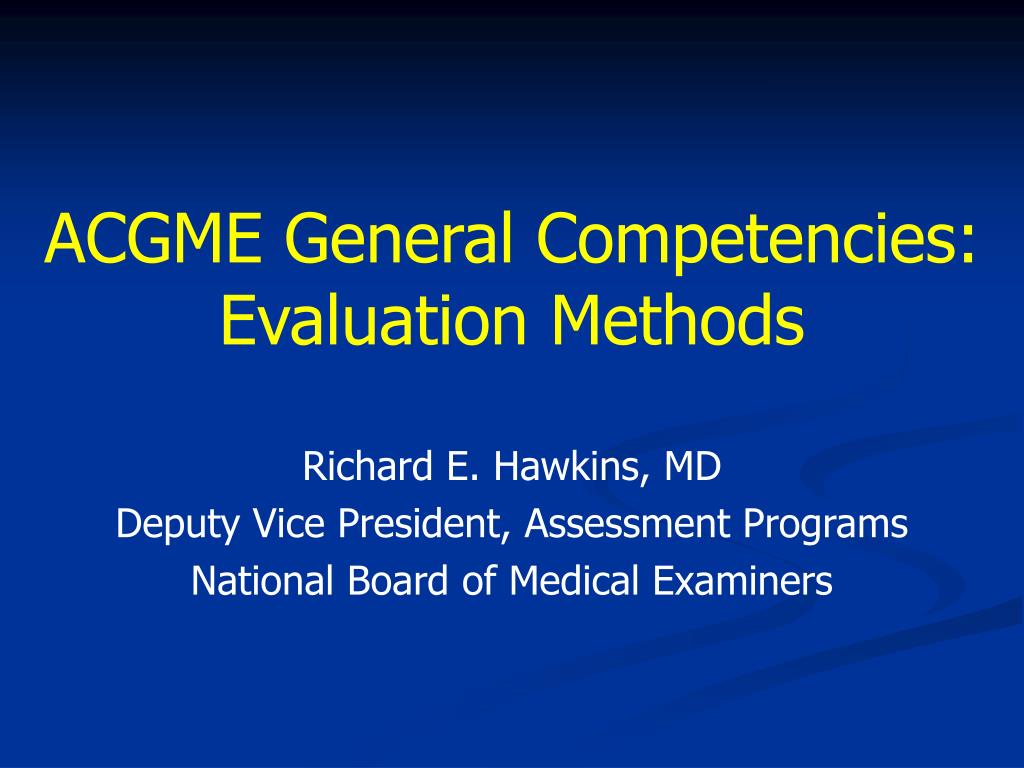 ACGME General Competencies: Evaluation Methods

Richard E. Hawkins, MD
Deputy Vice President, Assessment Programs
National Board of Medical Examiners